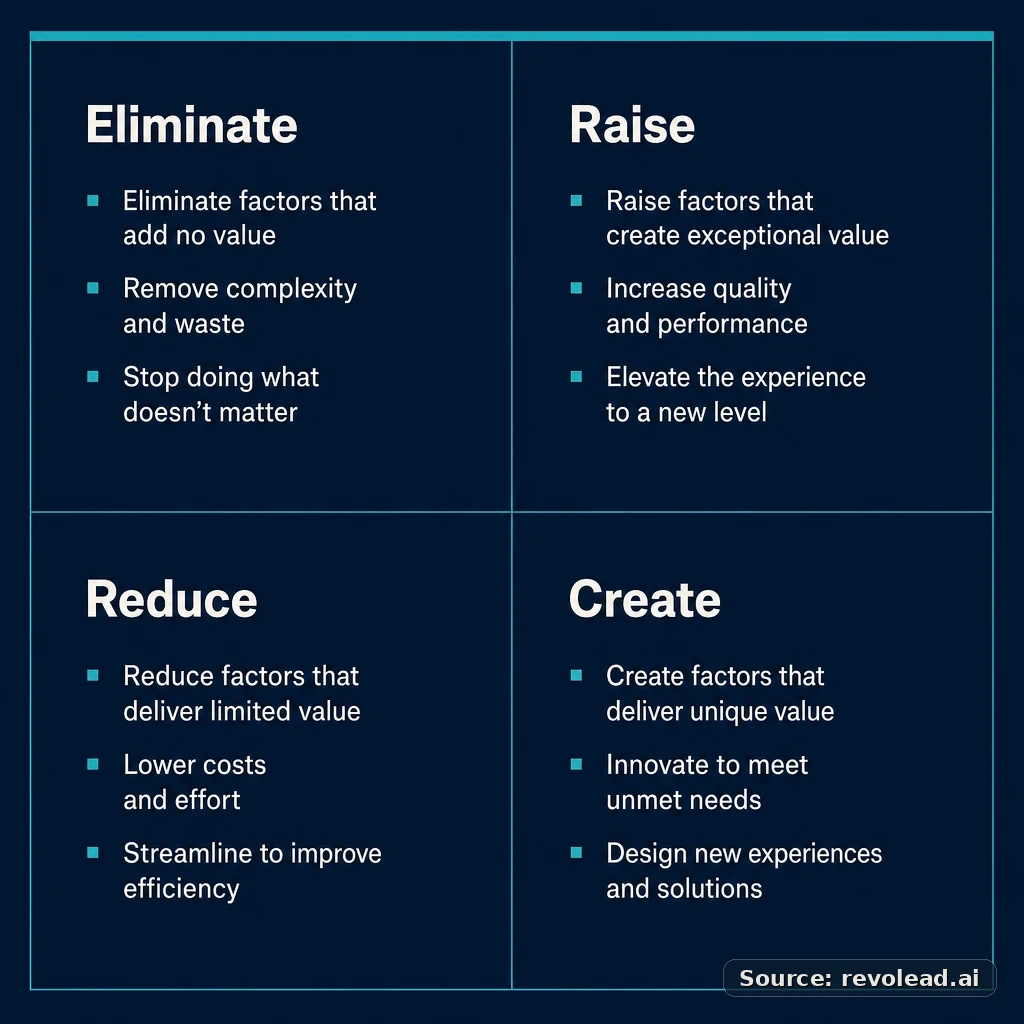 Eliminate

- Eliminate factors that add no value
- Remove complexity and waste
- Stop doing what doesn't matter

Raise

- Raise factors that create exceptional value
- Increase quality and performance
- Elevate the experience to a new level

Reduce

- Reduce factors that deliver limited value
- Lower costs and effort
- Streamline to improve efficiency

Create

- Create factors that deliver unique value
- Innovate to meet unmet needs
- Design new experiences and solutions

Source: revolead.ai